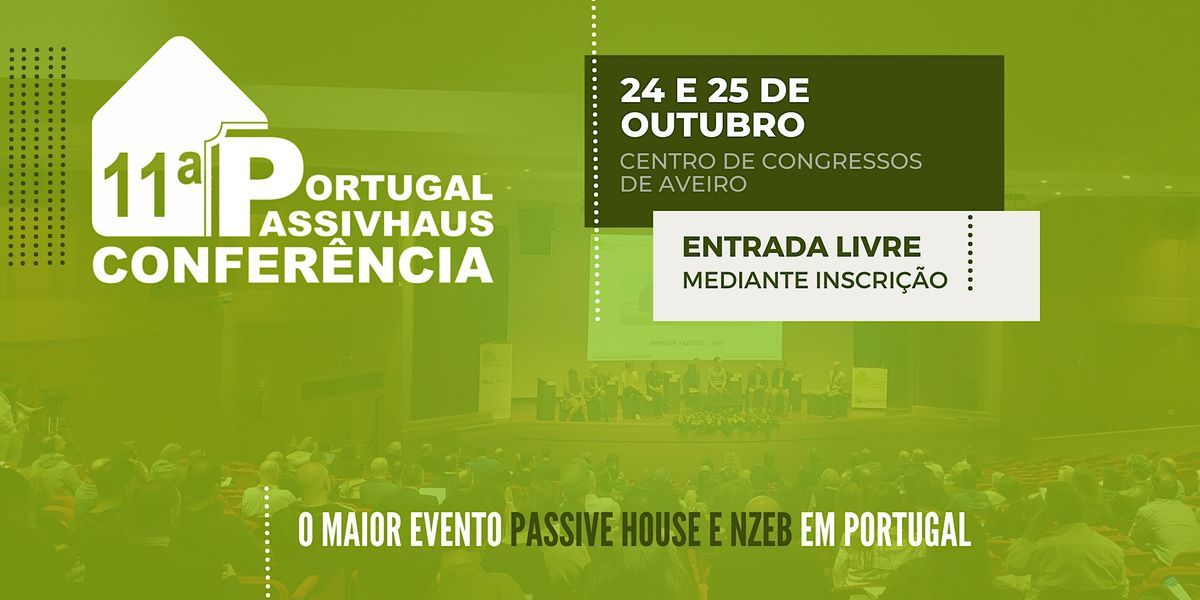 11ª PORTUGAL PASSIVHAUS CONFERÊNCIA

24 E 25 DE OUTUBRO
CENTRO DE CONGRESSOS DE AVEIRO

ENTRADA LIVRE
MEDIANTE INSCRIÇÃO

O MAIOR EVENTO PASSIVE HOUSE E NZEB EM PORTUGAL